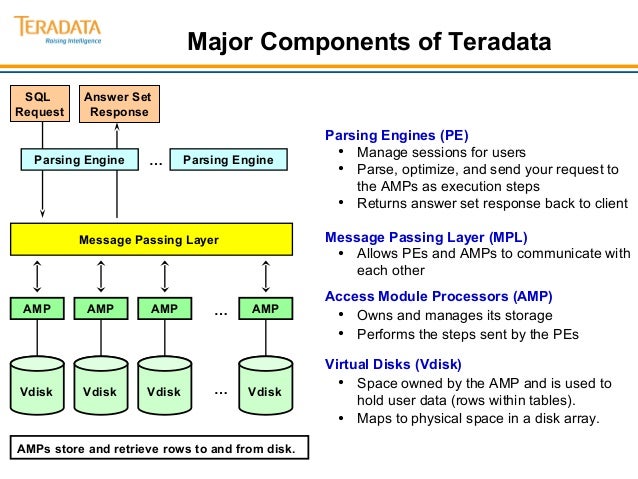 TERADATA
Raising Intelligence

Major Components of Teradata

SQL Request

Answer Set Response

Parsing Engine

...

Parsing Engine

Message Passing Layer

AMP

AMP

AMP

...

AMP

Vdisk

Vdisk

Vdisk

...

Vdisk

AMPs store and retrieve rows to and from disk.

Parsing Engines (PE)
• Manage sessions for users
• Parse, optimize, and send your request to the AMPs as execution steps
• Returns answer set response back to client

Message Passing Layer (MPL)
• Allows PEs and AMPs to communicate with each other

Access Module Processors (AMP)
• Owns and manages its storage
• Performs the steps sent by the PEs

Virtual Disks (Vdisk)
• Space owned by the AMP and is used to hold user data (rows within tables).
• Maps to physical space in a disk array.